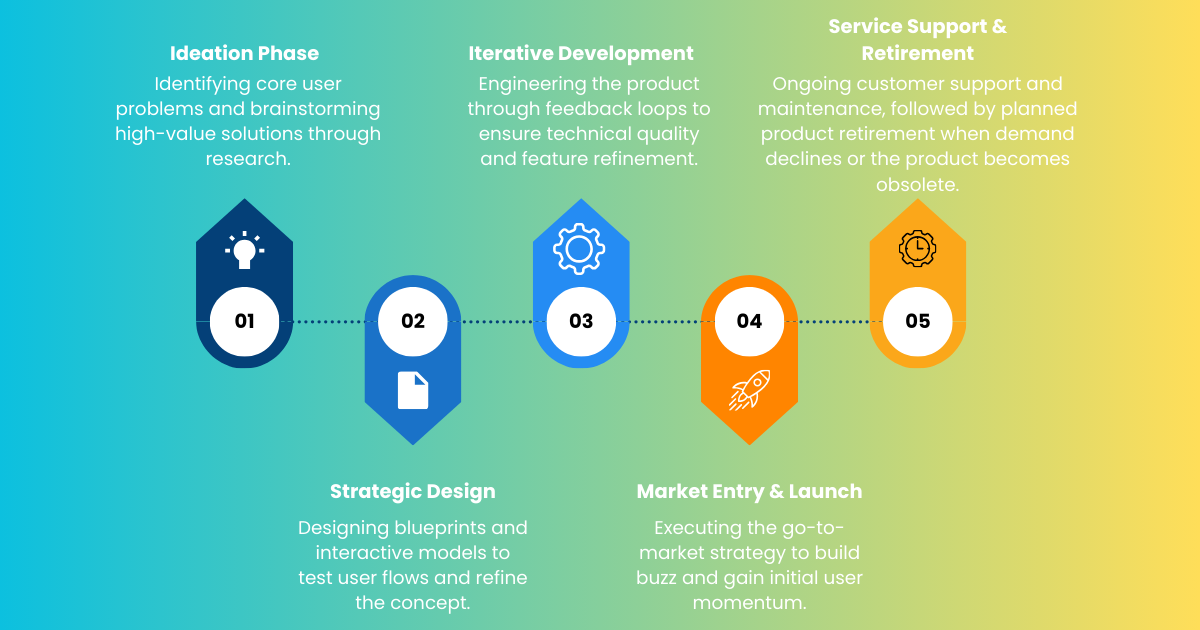 Ideation Phase
Identifying core user problems and brainstorming high-value solutions through research.

Iterative Development
Engineering the product through feedback loops to ensure technical quality and feature refinement.

Service Support & Retirement
Ongoing customer support and maintenance, followed by planned product retirement when demand declines or the product becomes obsolete.

01

02

03

04

05

Strategic Design
Designing blueprints and interactive models to test user flows and refine the concept.

Market Entry & Launch
Executing the go-to-market strategy to build buzz and gain initial user momentum.